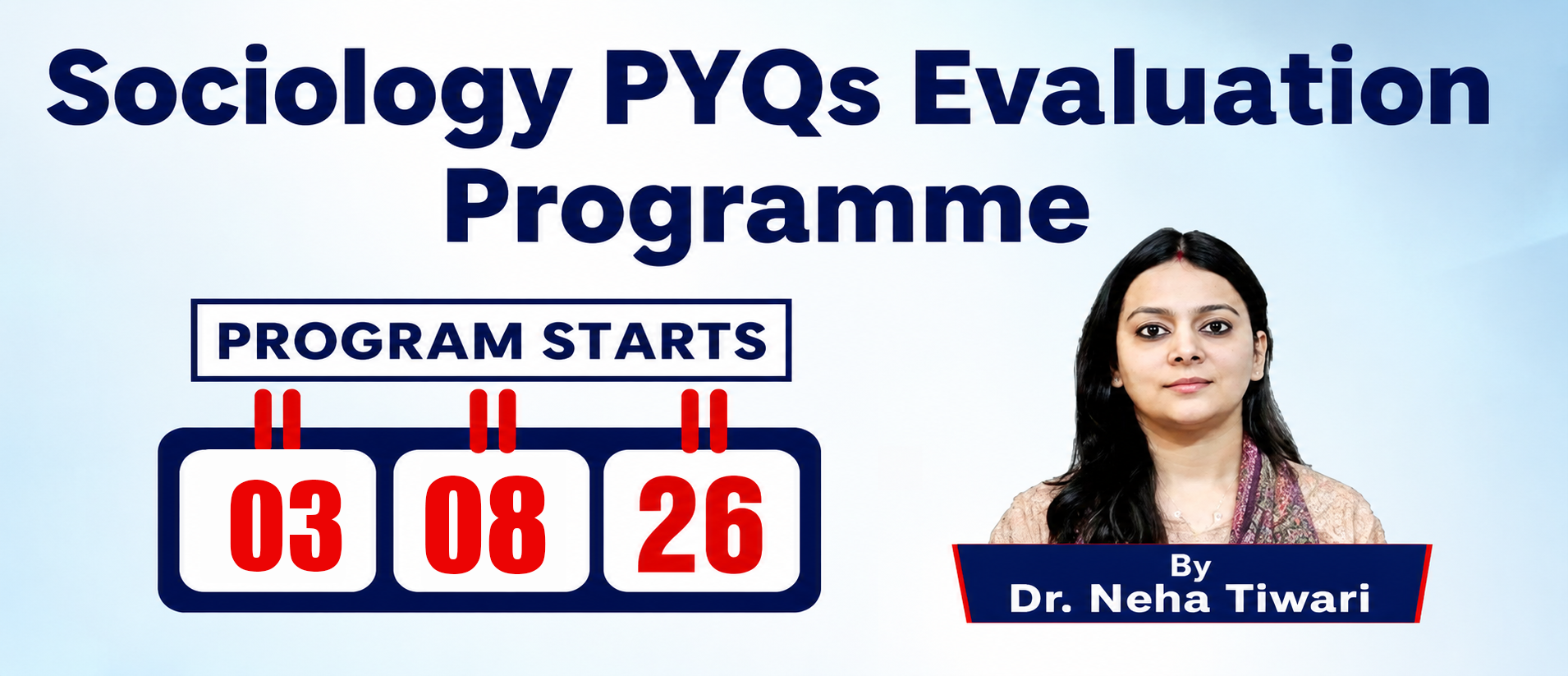 Sociology PYQs Evaluation Programme

PROGRAM STARTS

03 08 26

By
Dr. Neha Tiwari